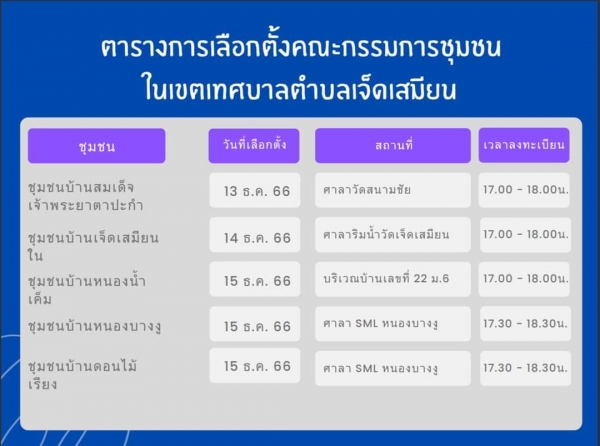 ตารางการเลือกตั้งคณะกรรมการชุมชน
ในเขตเทศบาลตำบลเจ็ดเสมียน

| ชุมชน | วันที่เลือกตั้ง | สถานที่ | เวลาลงทะเบียน |
|---|---|---|---|
| ชุมชนบ้านสมเด็จเจ้าพระยาตาปะกำ | 13 ธ.ค. 66 | ศาลาวัดสนามชัย | 17.00 - 18.00น. |
| ชุมชนบ้านเจ็ดเสมียนใน | 14 ธ.ค. 66 | ศาลาริมน้ำวัดเจ็ดเสมียน | 17.00 - 18.00น. |
| ชุมชนบ้านหนองน้ำเค็ม | 15 ธ.ค. 66 | บริเวณบ้านเลขที่ 22 ม.6 | 17.00 - 18.00น. |
| ชุมชนบ้านหนองบางงู | 15 ธ.ค. 66 | ศาลา SML หนองบางงู | 17.30 - 18.30น. |
| ชุมชนบ้านดอนไม้เรียง | 15 ธ.ค. 66 | ศาลา SML หนองบางงู | 17.30 - 18.30น. |